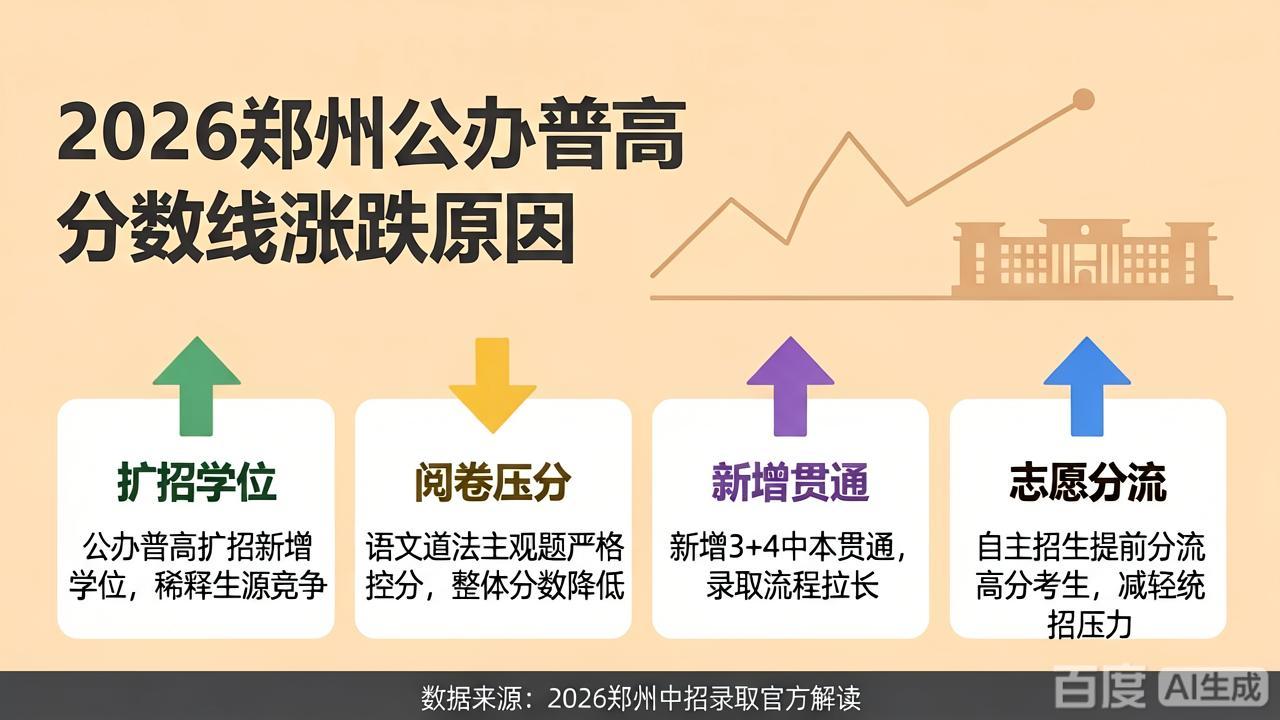 2026郑州公办普高分数线涨跌原因

扩招学位

公办普高扩招新增学位，稀释生源竞争

阅卷压分

语文道法主观题严格控分，整体分数降低

新增贯通

新增3+4中本贯通，录取流程拉长

志愿分流

自主招生提前分流高分考生，减轻统招压力

数据来源：2026郑州中招录取官方解读

百度 AI生成